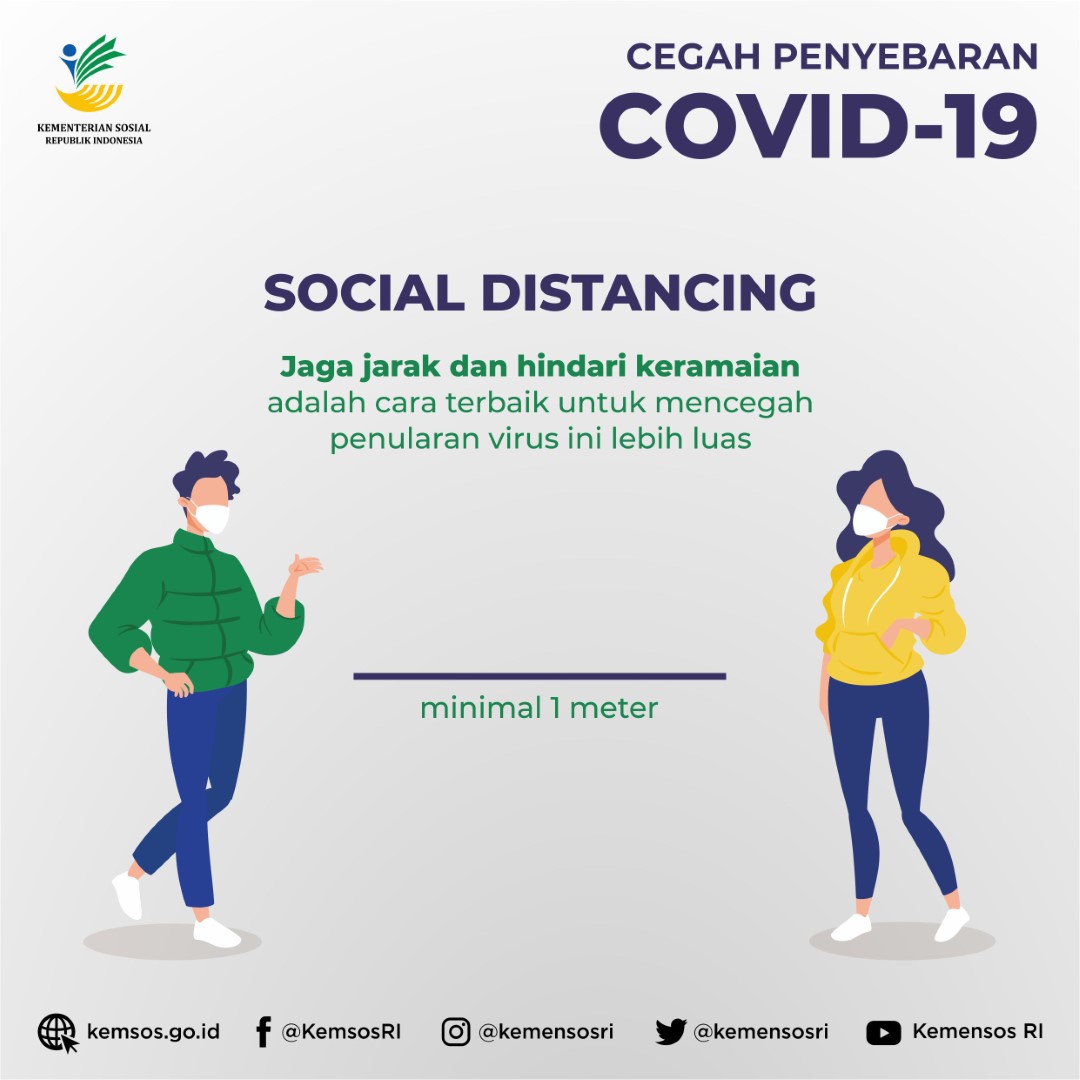 KEMENTERIAN SOSIAL
REPUBLIK INDONESIA

CEGAH PENYEBARAN
COVID-19

SOCIAL DISTANCING

Jaga jarak dan hindari keramaian adalah cara terbaik untuk mencegah penularan virus ini lebih luas

minimal 1 meter

kemsos.go.id @KemsosRI @kemensosri @kemensosri Kemensos RI